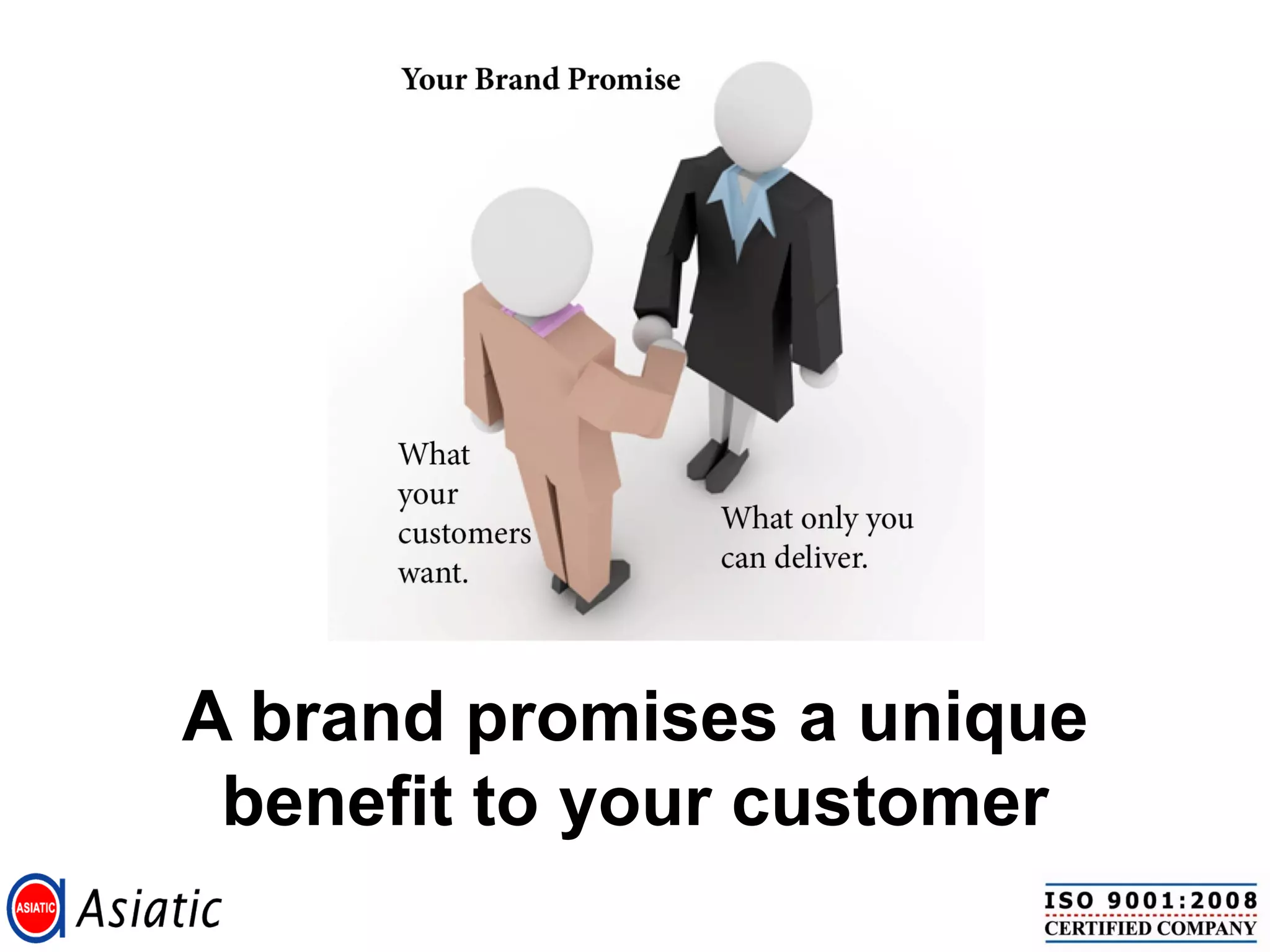 Your Brand Promise

What your customers want.

What only you can deliver.

A brand promises a unique benefit to your customer

ASIATIC Asiatic

ISO 9001:2008
CERTIFIED COMPANY